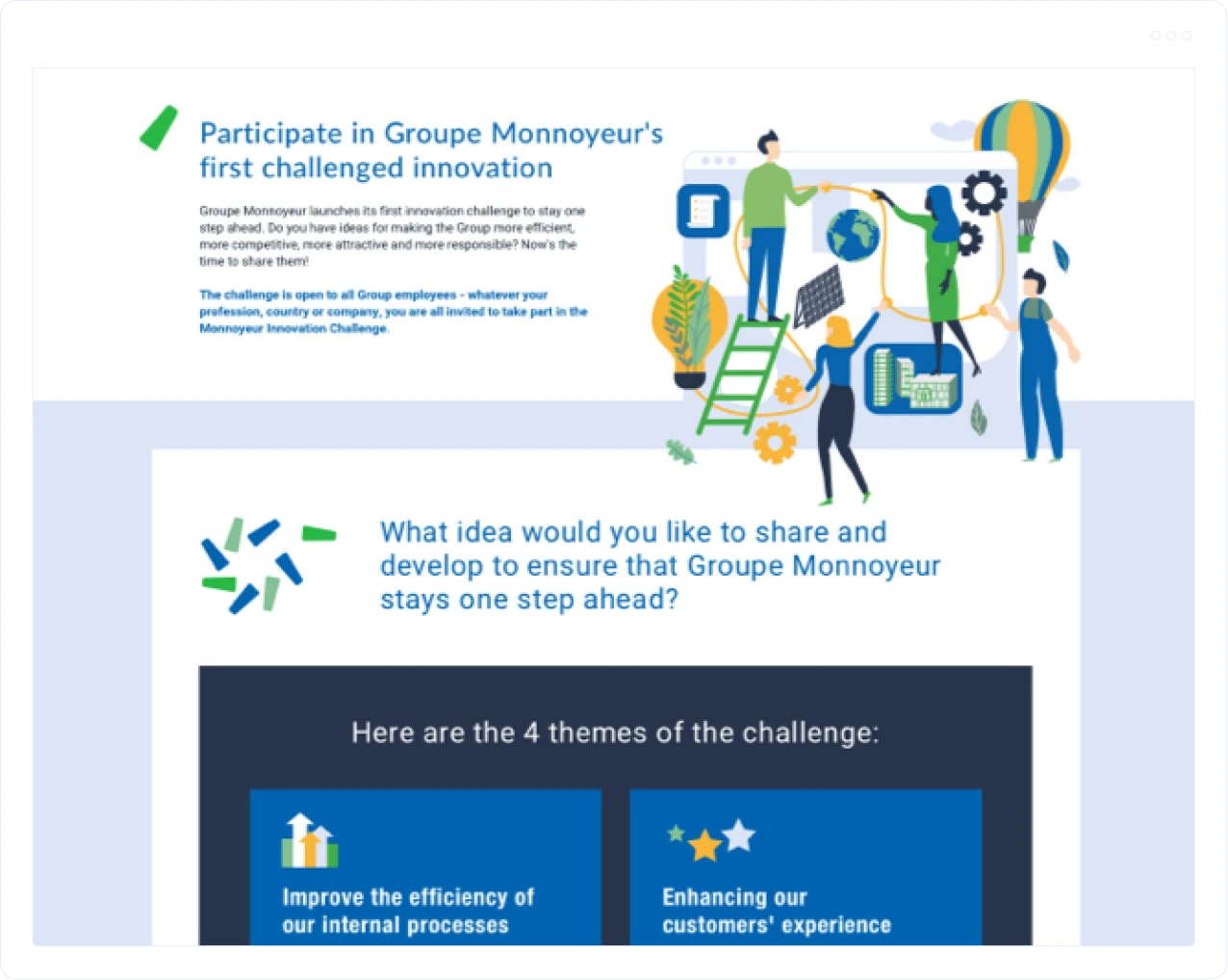 Participate in Groupe Monnoyeur's first challenged innovation

Groupe Monnoyeur launches its first innovation challenge to stay one step ahead. Do you have ideas for making the Group more efficient, more competitive, more attractive and more responsible? Now's the time to share them!

The challenge is open to all Group employees - whatever your profession, country or company, you are all invited to take part in the Monnoyeur Innovation Challenge.

What idea would you like to share and develop to ensure that Groupe Monnoyeur stays one step ahead?

Here are the 4 themes of the challenge:

Improve the efficiency of our internal processes

Enhancing our customers' experience